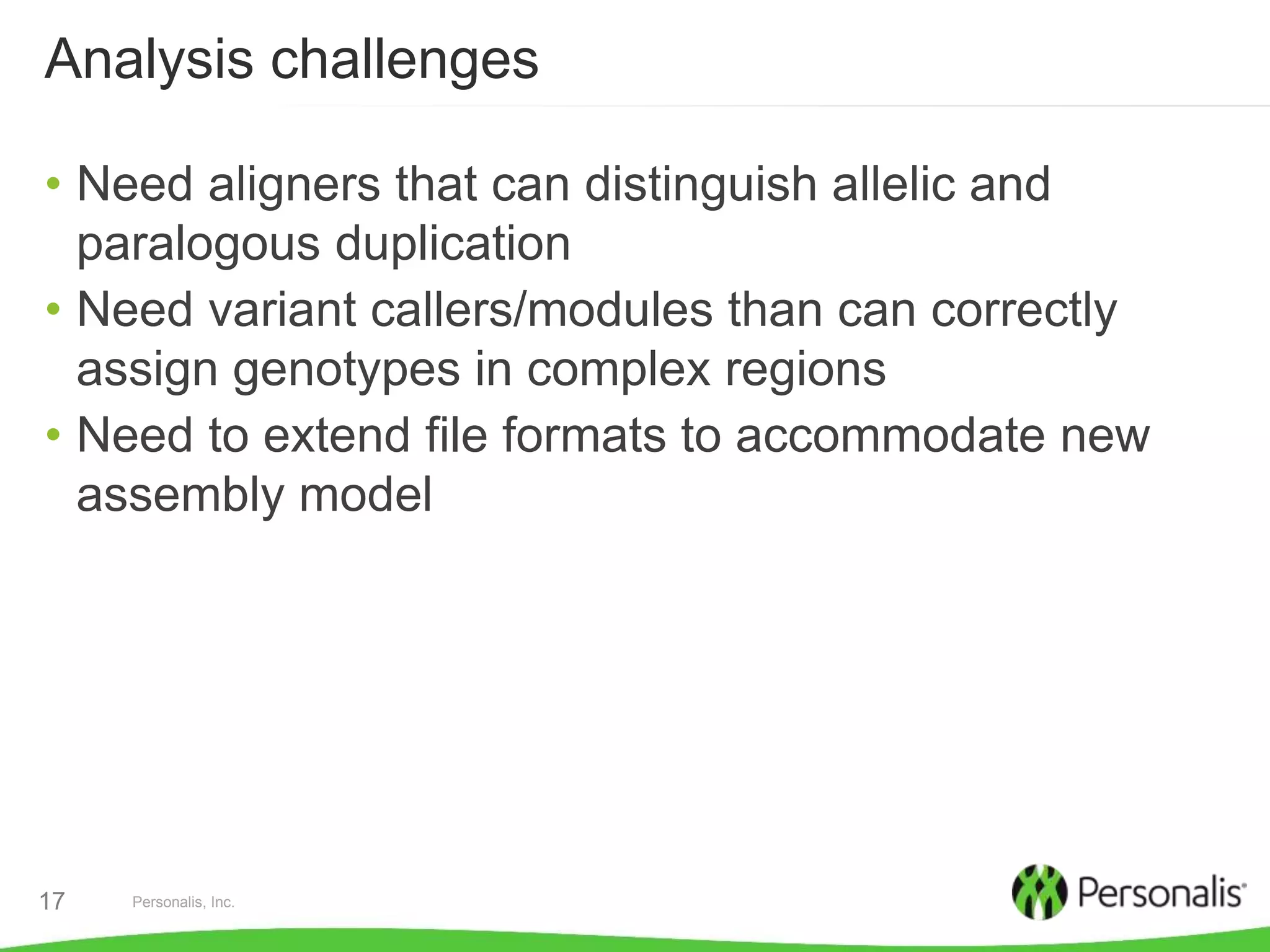 Analysis challenges

• Need aligners that can distinguish allelic and paralogous duplication
• Need variant callers/modules than can correctly assign genotypes in complex regions
• Need to extend file formats to accommodate new assembly model

17 Personalis, Inc.

Personalis®